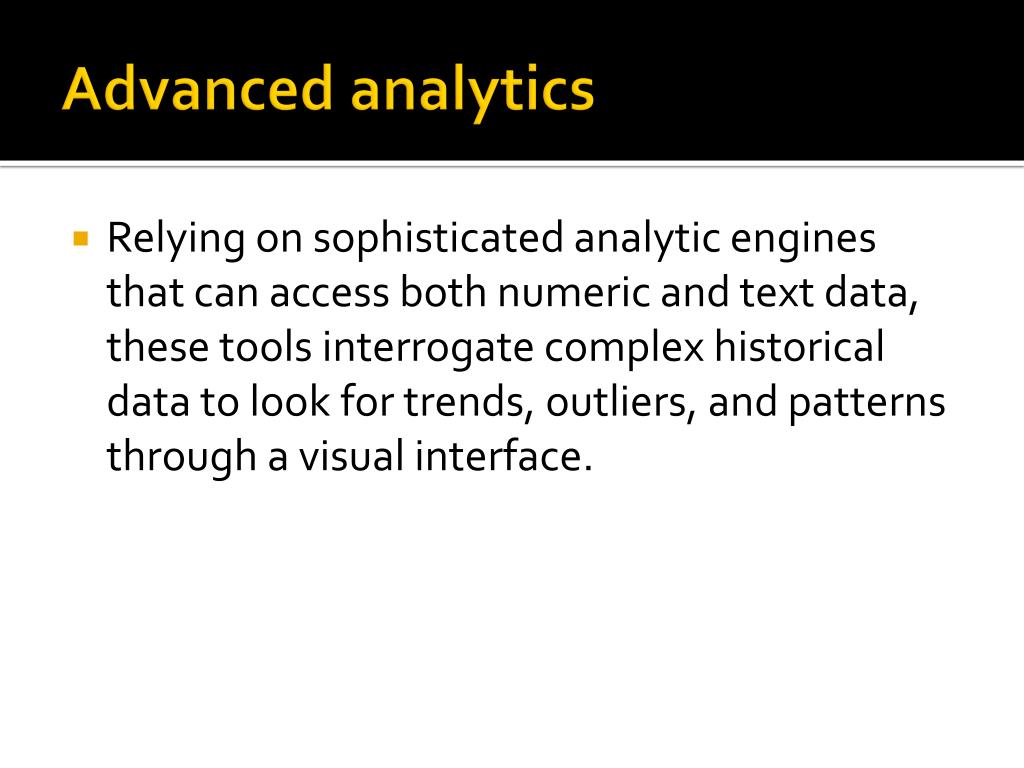 Advanced analytics

Relying on sophisticated analytic engines that can access both numeric and text data, these tools interrogate complex historical data to look for trends, outliers, and patterns through a visual interface.